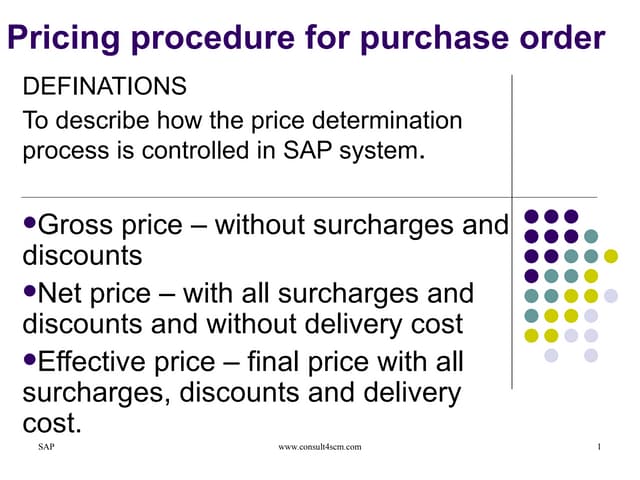 Pricing procedure for purchase order

DEFINATIONS

To describe how the price determination process is controlled in SAP system.

•Gross price – without surcharges and discounts

•Net price – with all surcharges and discounts and without delivery cost

•Effective price – final price with all surcharges, discounts and delivery cost.

SAP www.consult4scm.com 1